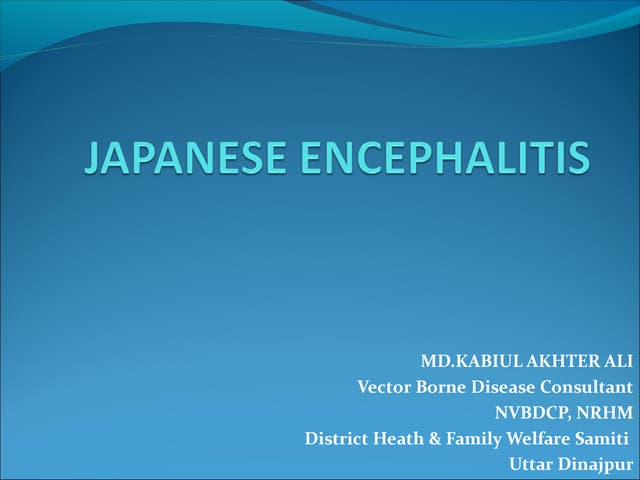 JAPANESE ENCEPHALITIS

MD.KABIUL AKHTER ALI
Vector Borne Disease Consultant
NVBDCP, NRHM
District Heath & Family Welfare Samiti
Uttar Dinajpur